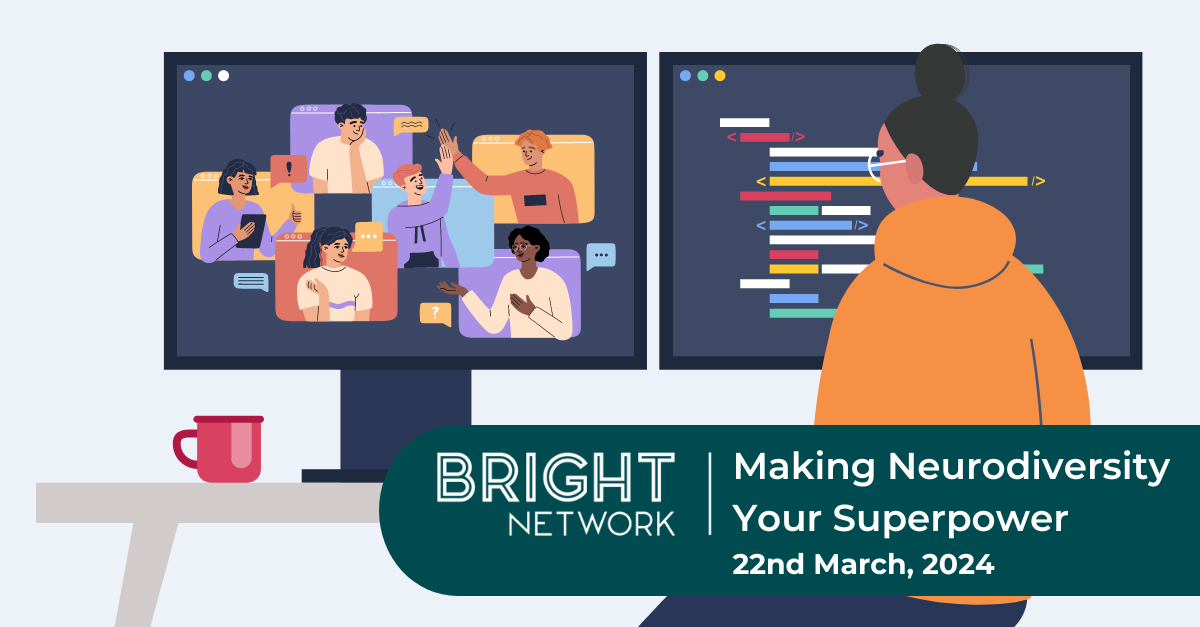 BRIGHT NETWORK

Making Neurodiversity Your Superpower

22nd March, 2024